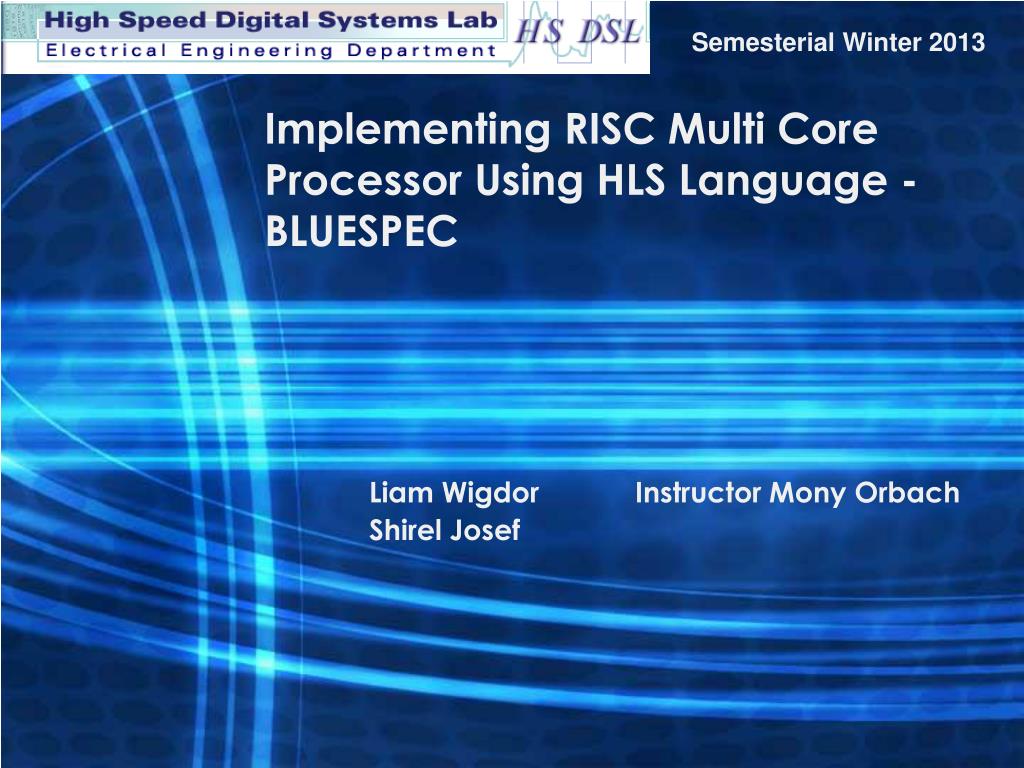 High Speed Digital Systems Lab
Electrical Engineering Department
HS DSL

Semesterial Winter 2013

Implementing RISC Multi Core Processor Using HLS Language - BLUESPEC

Liam Wigdor
Shirel Josef

Instructor Mony Orbach